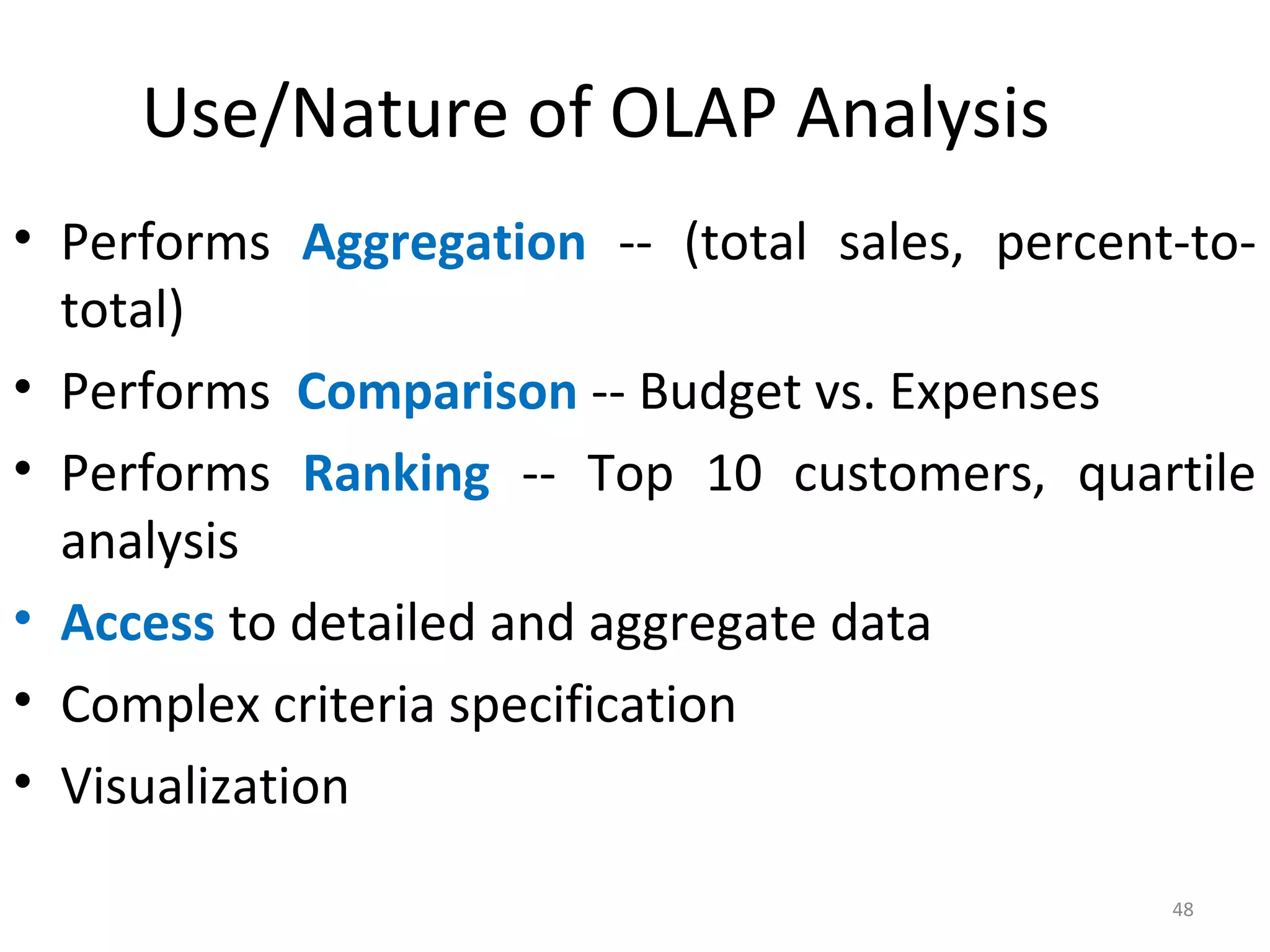 Use/Nature of OLAP Analysis

• Performs Aggregation -- (total sales, percent-to-total)
• Performs Comparison -- Budget vs. Expenses
• Performs Ranking -- Top 10 customers, quartile analysis
• Access to detailed and aggregate data
• Complex criteria specification
• Visualization

48